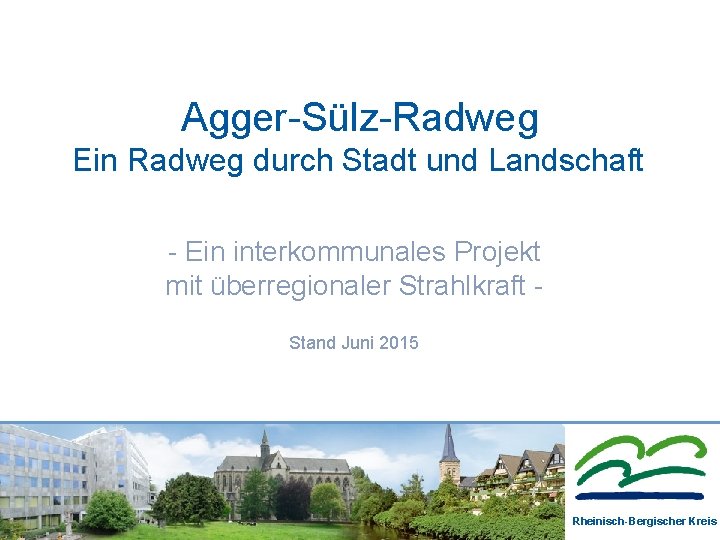 Agger-Sülz-Radweg
Ein Radweg durch Stadt und Landschaft

- Ein interkommunales Projekt mit überregionaler Strahlkraft -

Stand Juni 2015

Rheinisch-Bergischer Kreis